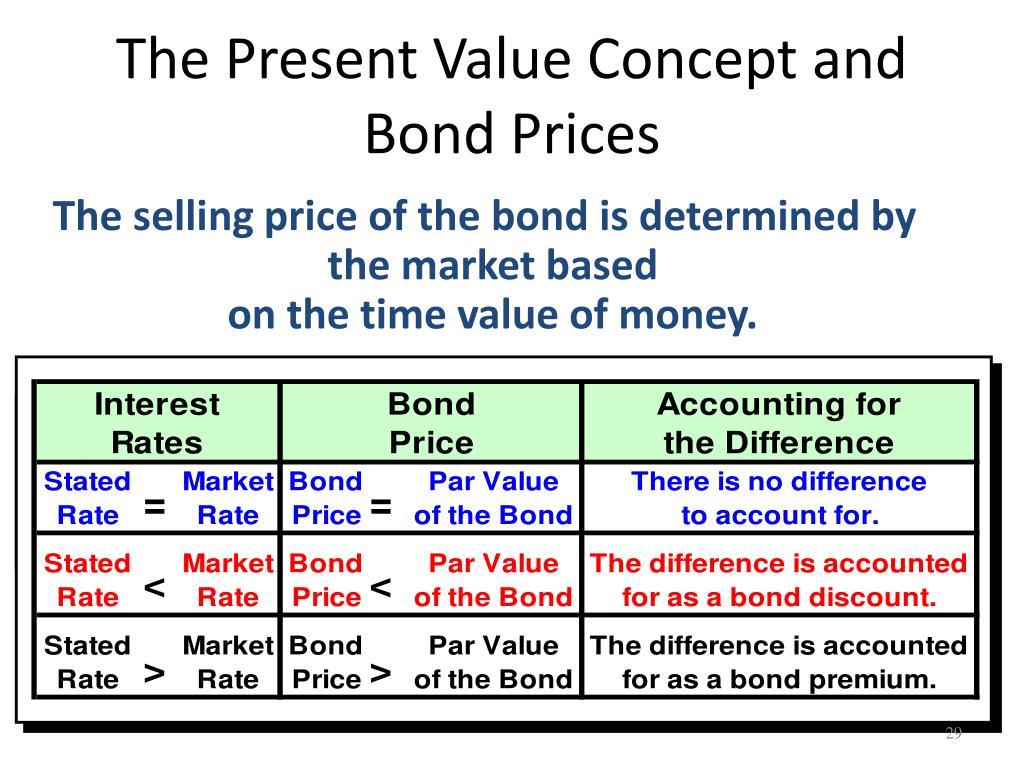 The Present Value Concept and Bond Prices

The selling price of the bond is determined by the market based on the time value of money.

| Interest Rates | Bond Price | Accounting for the Difference |
|---|---|---|
| Stated Rate = Market Rate | Bond Price = Par Value of the Bond | There is no difference to account for. |
| Stated Rate < Market Rate | Bond Price < Par Value of the Bond | The difference is accounted for as a bond discount. |
| Stated Rate > Market Rate | Bond Price > Par Value of the Bond | The difference is accounted for as a bond premium. |

29